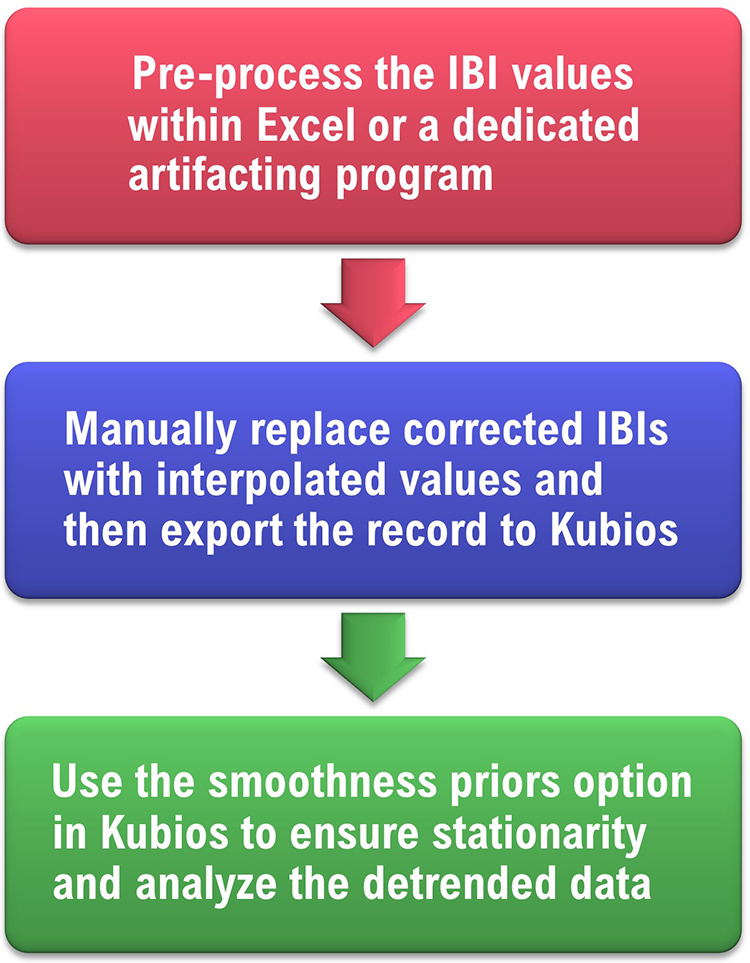 Pre-process the IBI values within Excel or a dedicated artifacting program

Manually replace corrected IBIs with interpolated values and then export the record to Kubios

Use the smoothness priors option in Kubios to ensure stationarity and analyze the detrended data